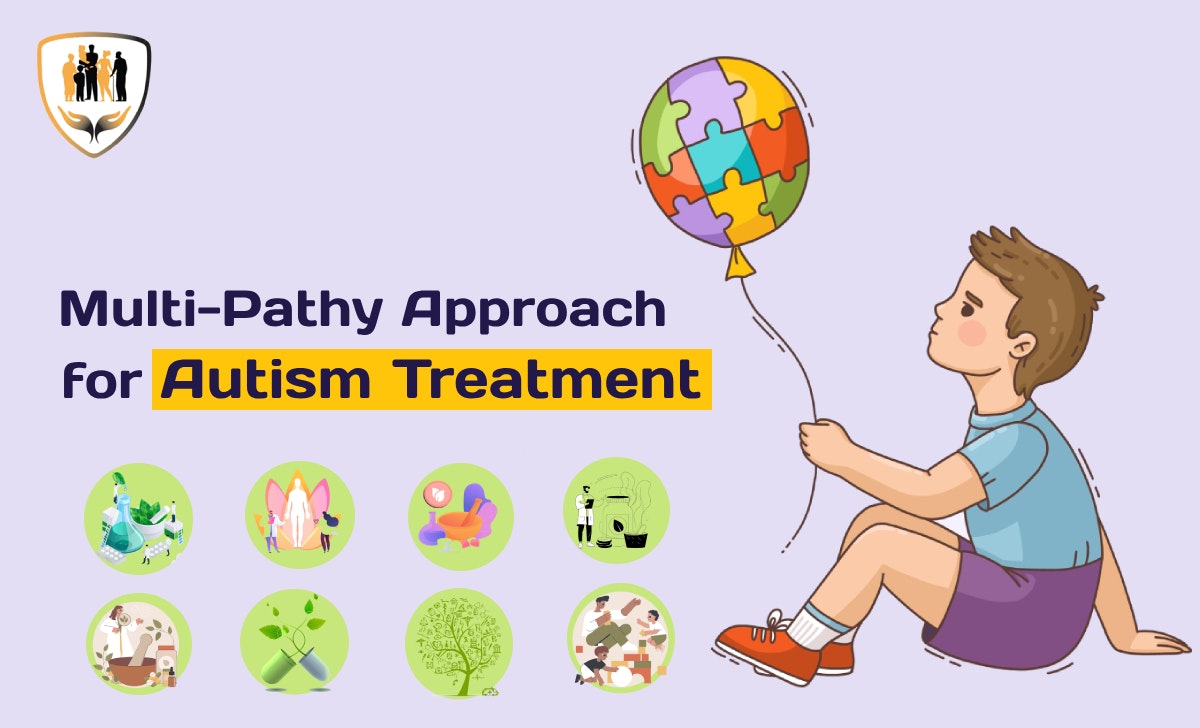 Multi-Pathy Approach for Autism Treatment